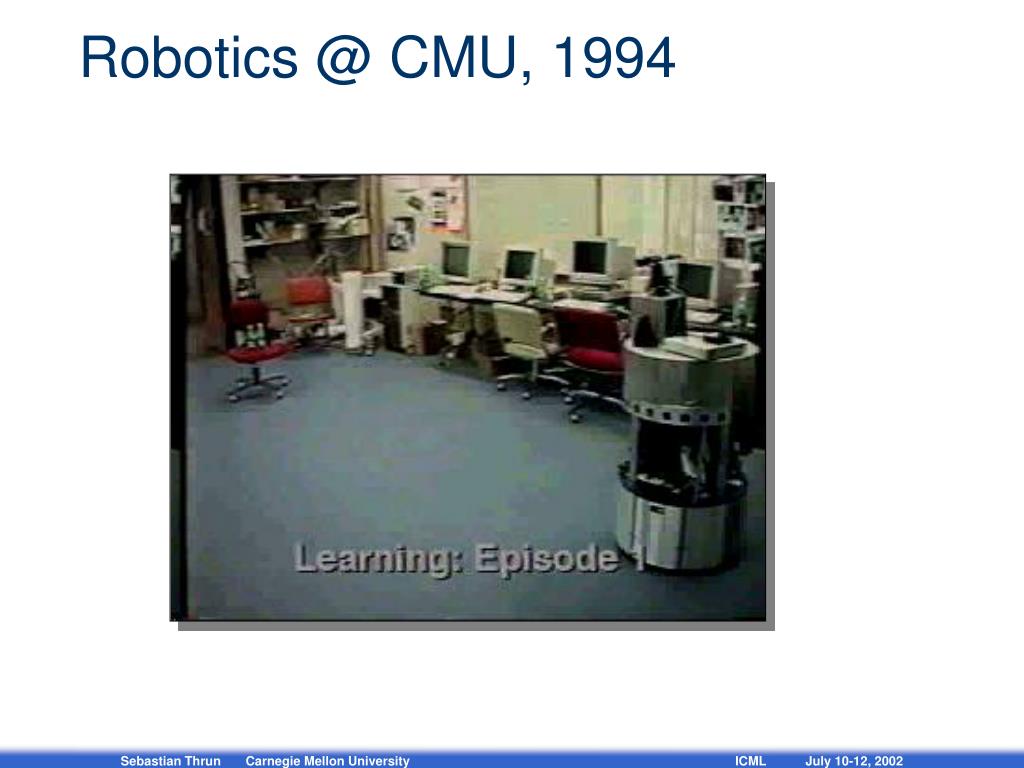 Robotics @ CMU, 1994

Learning: Episode 1

Sebastian Thrun Carnegie Mellon University ICML July 10-12, 2002